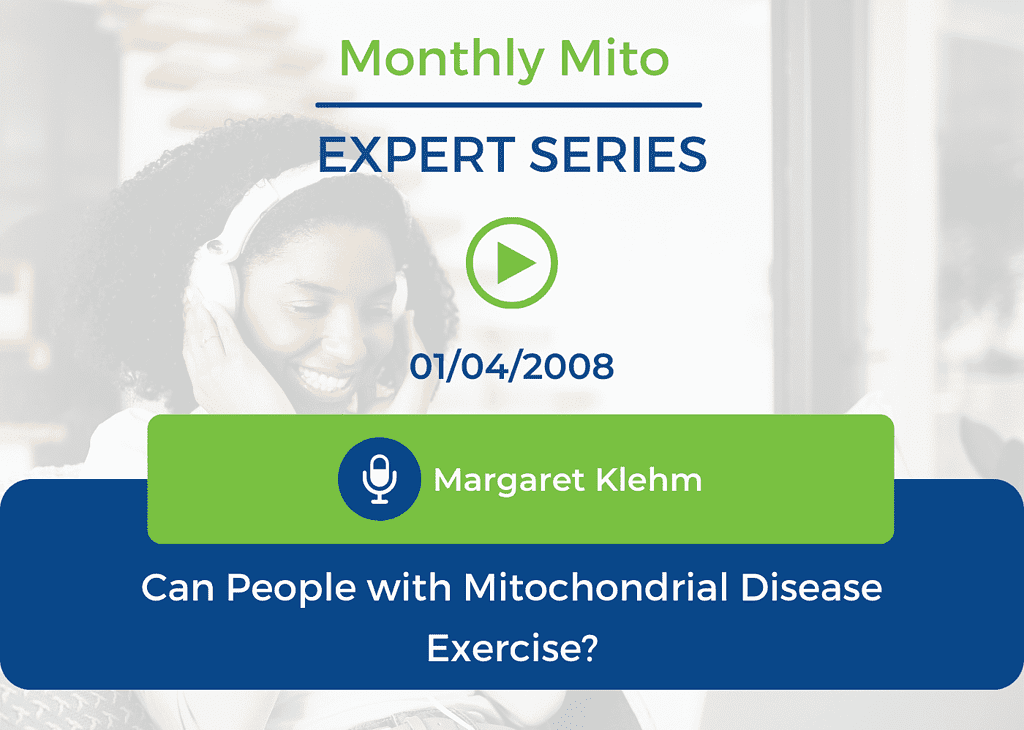 Monthly Mito

EXPERT SERIES

01/04/2008

Margaret Klehm

Can People with Mitochondrial Disease Exercise?